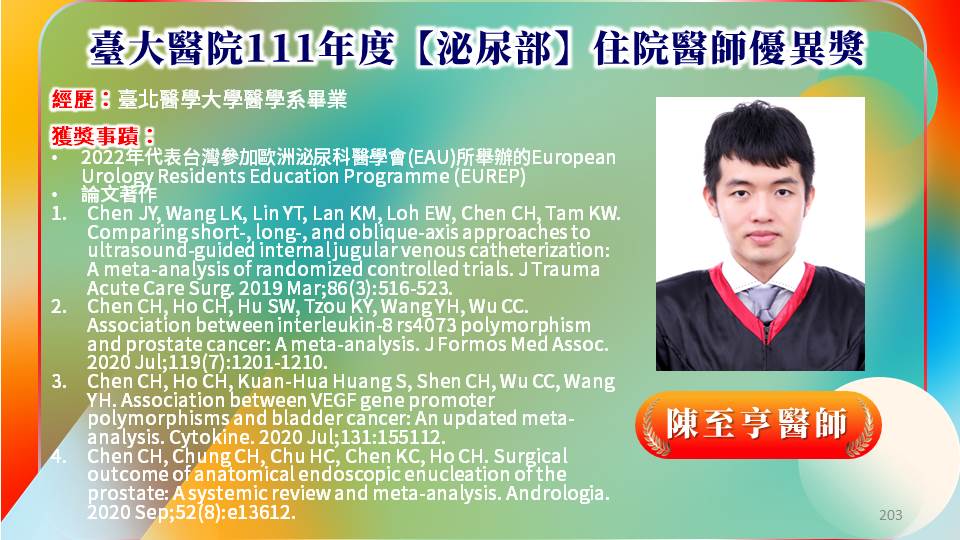 臺大醫院111年度【泌尿部】住院醫師優異獎

經歷：臺北醫學大學醫學系畢業

獲獎事蹟：
• 2022年代表台灣參加歐洲泌尿科醫學會(EAU)所舉辦的European Urology Residents Education Programme (EUREP)
• 論文著作
1. Chen JY, Wang LK, Lin YT, Lan KM, Loh EW, Chen CH, Tam KW. Comparing short-, long-, and oblique-axis approaches to ultrasound-guided internal jugular venous catheterization: A meta-analysis of randomized controlled trials. J Trauma Acute Care Surg. 2019 Mar;86(3):516-523.
2. Chen CH, Ho CH, Hu SW, Tzou KY, Wang YH, Wu CC. Association between interleukin-8 rs4073 polymorphism and prostate cancer: A meta-analysis. J Formos Med Assoc. 2020 Jul;119(7):1201-1210.
3. Chen CH, Ho CH, Kuan-Hua Huang S, Shen CH, Wu CC, Wang YH. Association between VEGF gene promoter polymorphisms and bladder cancer: An updated meta-analysis. Cytokine. 2020 Jul;131:155112.
4. Chen CH, Chung CH, Chu HC, Chen KC, Ho CH. Surgical outcome of anatomical endoscopic enucleation of the prostate: A systemic review and meta-analysis. Andrologia. 2020 Sep;52(8):e13612.

陳至亨醫師

203